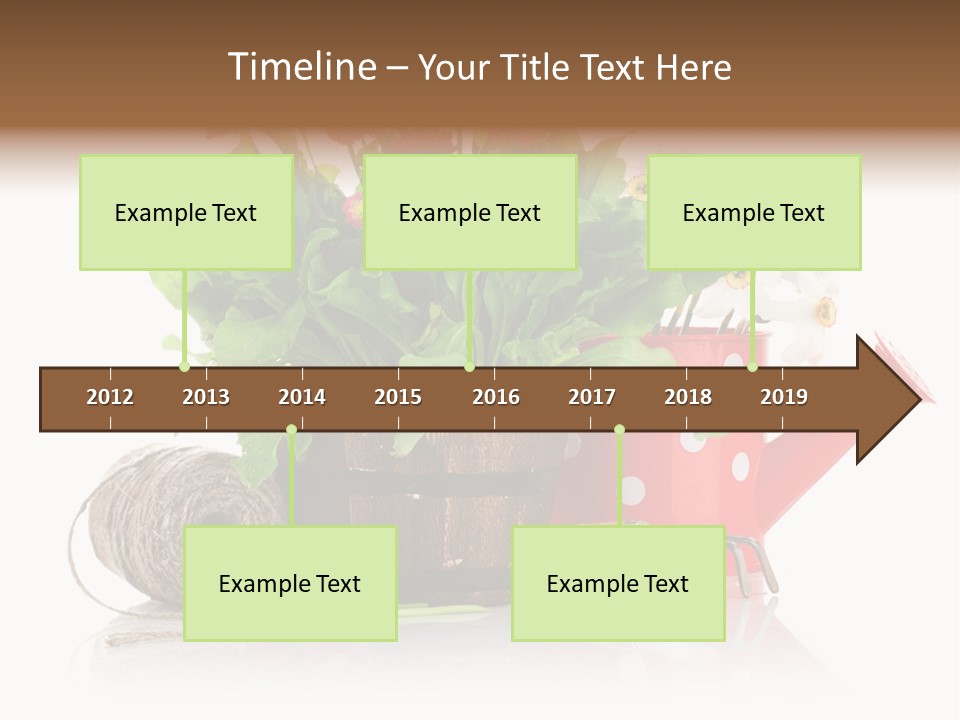 Timeline – Your Title Text Here

Example Text

Example Text

Example Text

2012
2013
2014
2015
2016
2017
2018
2019

Example Text

Example Text